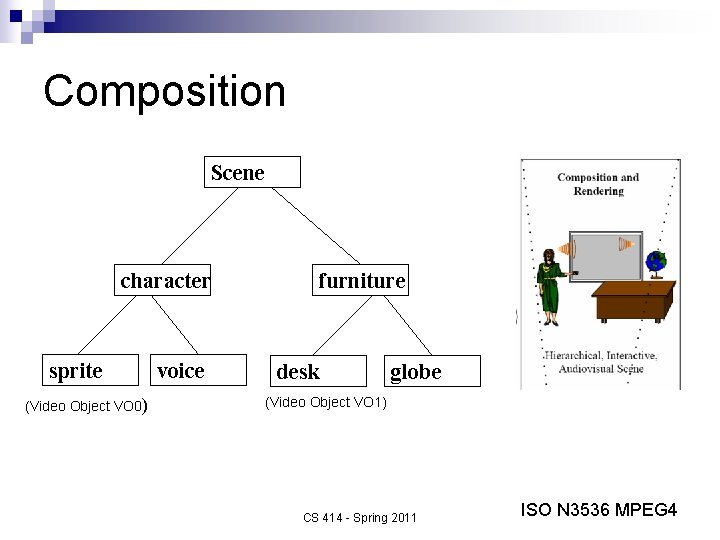 Composition

Scene

character

furniture

sprite

voice

desk

globe

(Video Object VO0)

(Video Object VO1)

Composition and Rendering

Hierarchical, Interactive, Audiovisual Scene

CS 414 - Spring 2011

ISO N3536 MPEG4